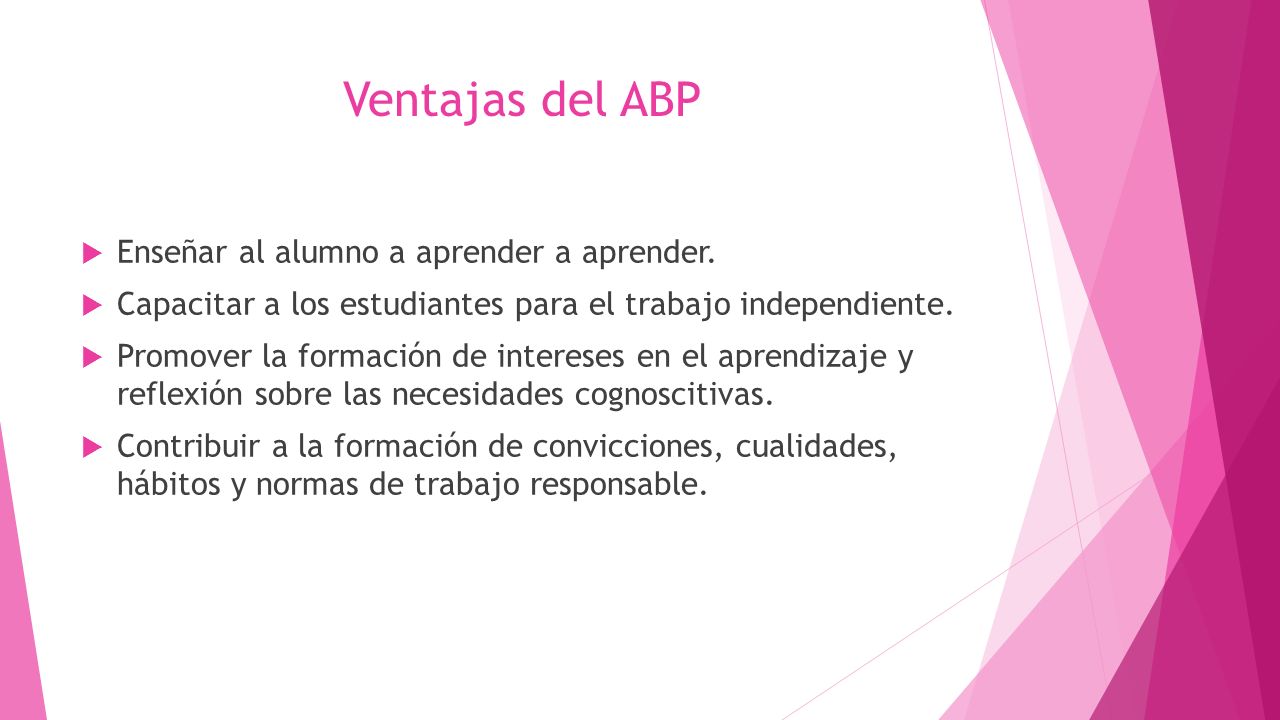 Ventajas del ABP

Enseñar al alumno a aprender a aprender.

Capacitar a los estudiantes para el trabajo independiente.

Promover la formación de intereses en el aprendizaje y reflexión sobre las necesidades cognoscitivas.

Contribuir a la formación de convicciones, cualidades, hábitos y normas de trabajo responsable.